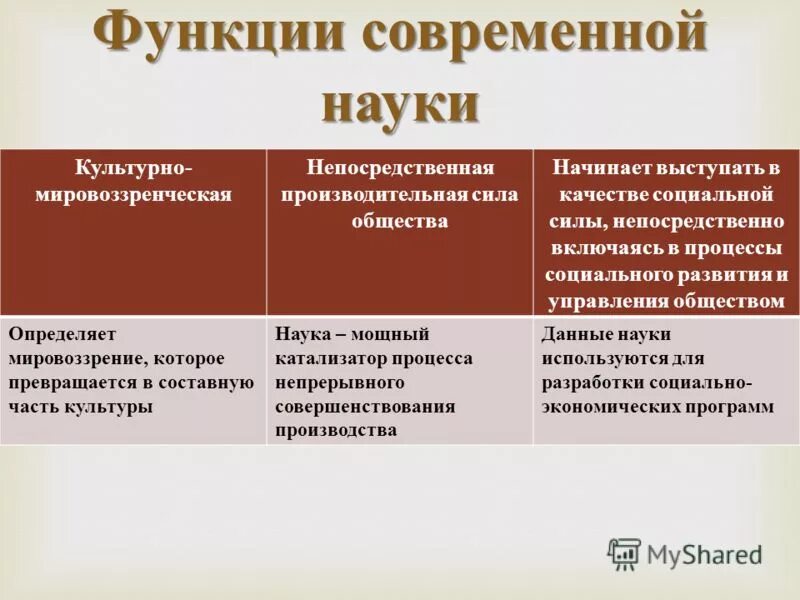 Функции современной науки

| Культурно-мировоззренческая | Непосредственная производительная сила общества | Начинает выступать в качестве социальной силы, непосредственно включаясь в процессы социального развития и управления обществом |
|---|---|---|
| Определяет мировоззрение, которое превращается в составную часть культуры | Наука – мощный катализатор процесса непрерывного совершенствования производства | Данные науки используются для разработки социально-экономических программ |

MyShared